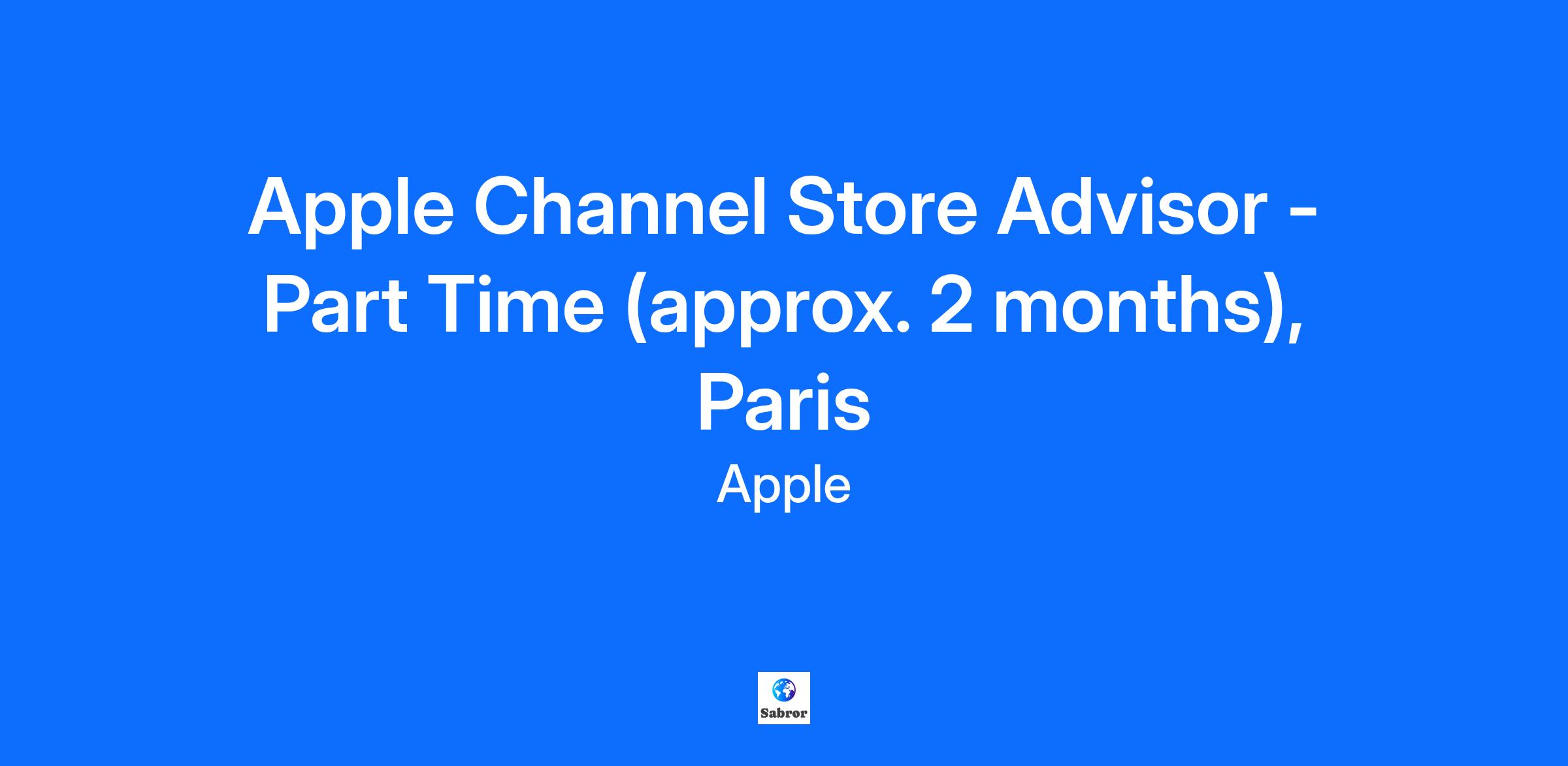 Apple Channel Store Advisor - Part Time (approx. 2 months), Paris

Apple

Sabror